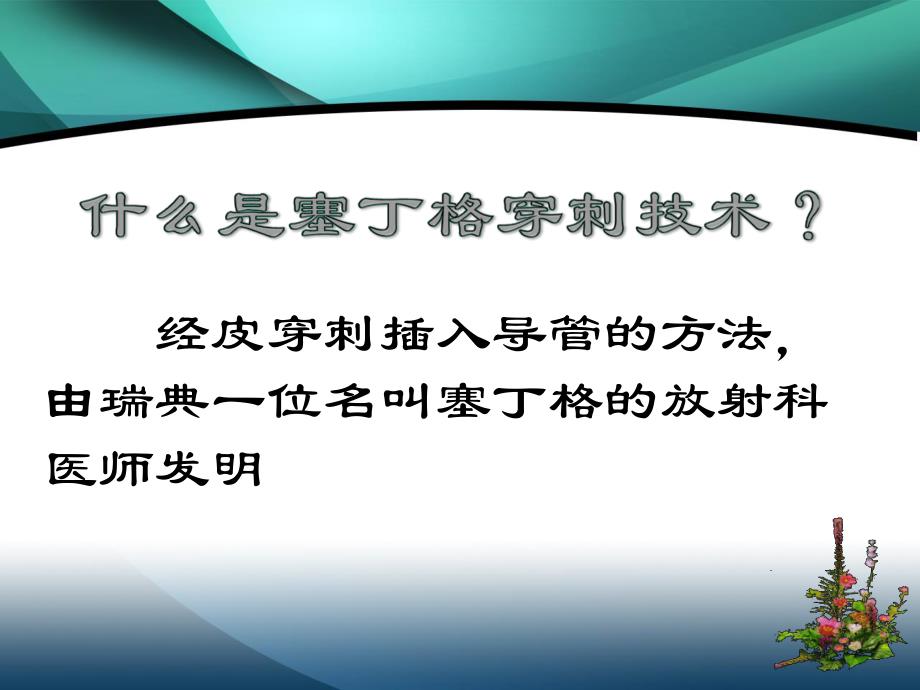 什么是塞丁格穿刺技术？

经皮穿刺插入导管的方法，由瑞典一位名叫塞丁格的放射科医师发明